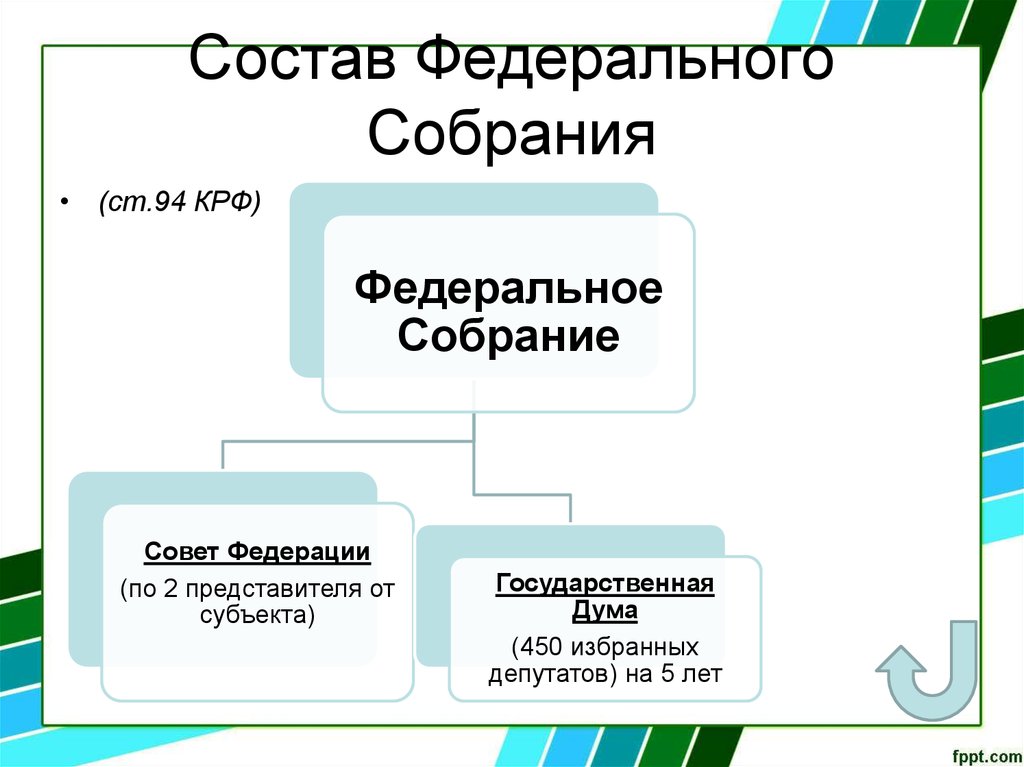 Состав Федерального Собрания

• (ст.94 КРФ)

Федеральное Собрание

Совет Федерации

(по 2 представителя от субъекта)

Государственная Дума

(450 избранных депутатов) на 5 лет

fppt.com